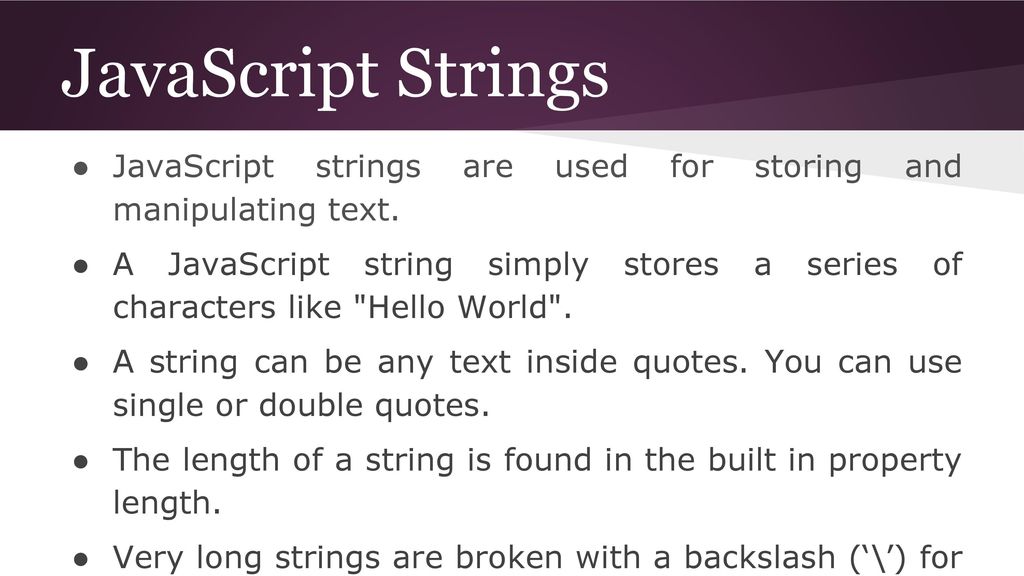 JavaScript Strings

● JavaScript strings are used for storing and manipulating text.

● A JavaScript string simply stores a series of characters like "Hello World".

● A string can be any text inside quotes. You can use single or double quotes.

● The length of a string is found in the built in property length.

● Very long strings are broken with a backslash (‘\’) for